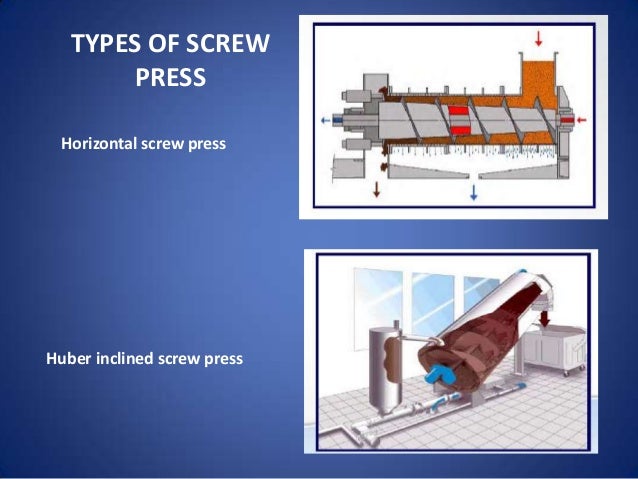 TYPES OF SCREW PRESS

Horizontal screw press

Huber inclined screw press